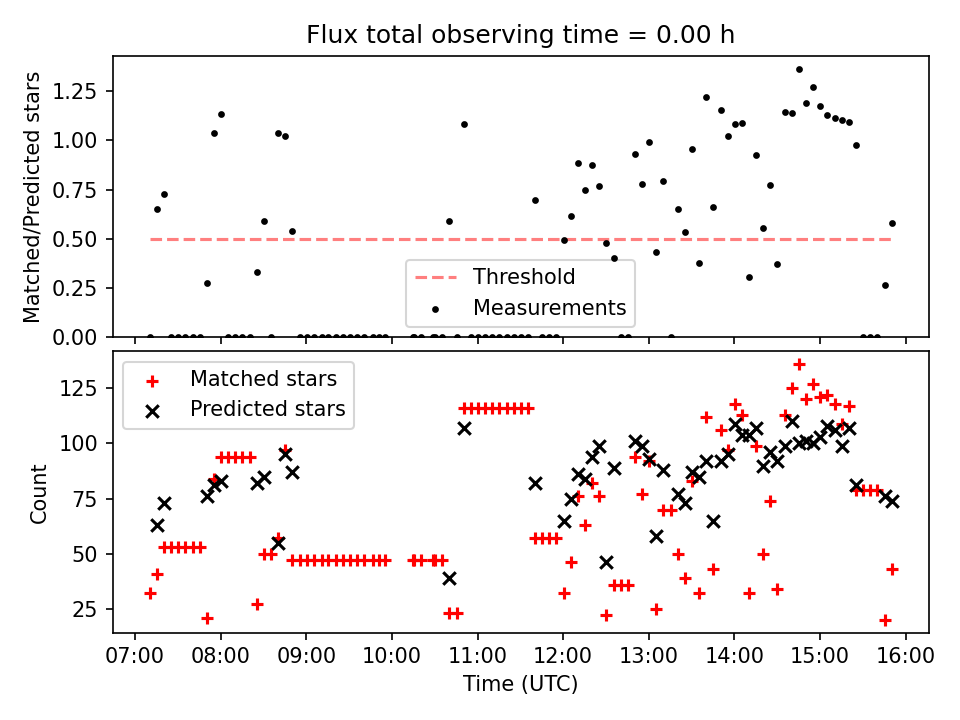 Flux total observing time = 0.00 h

Matched/Predicted stars

1.25
1.00
0.75
0.50
0.25
0.00

Threshold
Measurements

Matched stars
Predicted stars

Count

125
100
75
50
25

07:00 08:00 09:00 10:00 11:00 12:00 13:00 14:00 15:00 16:00

Time (UTC)